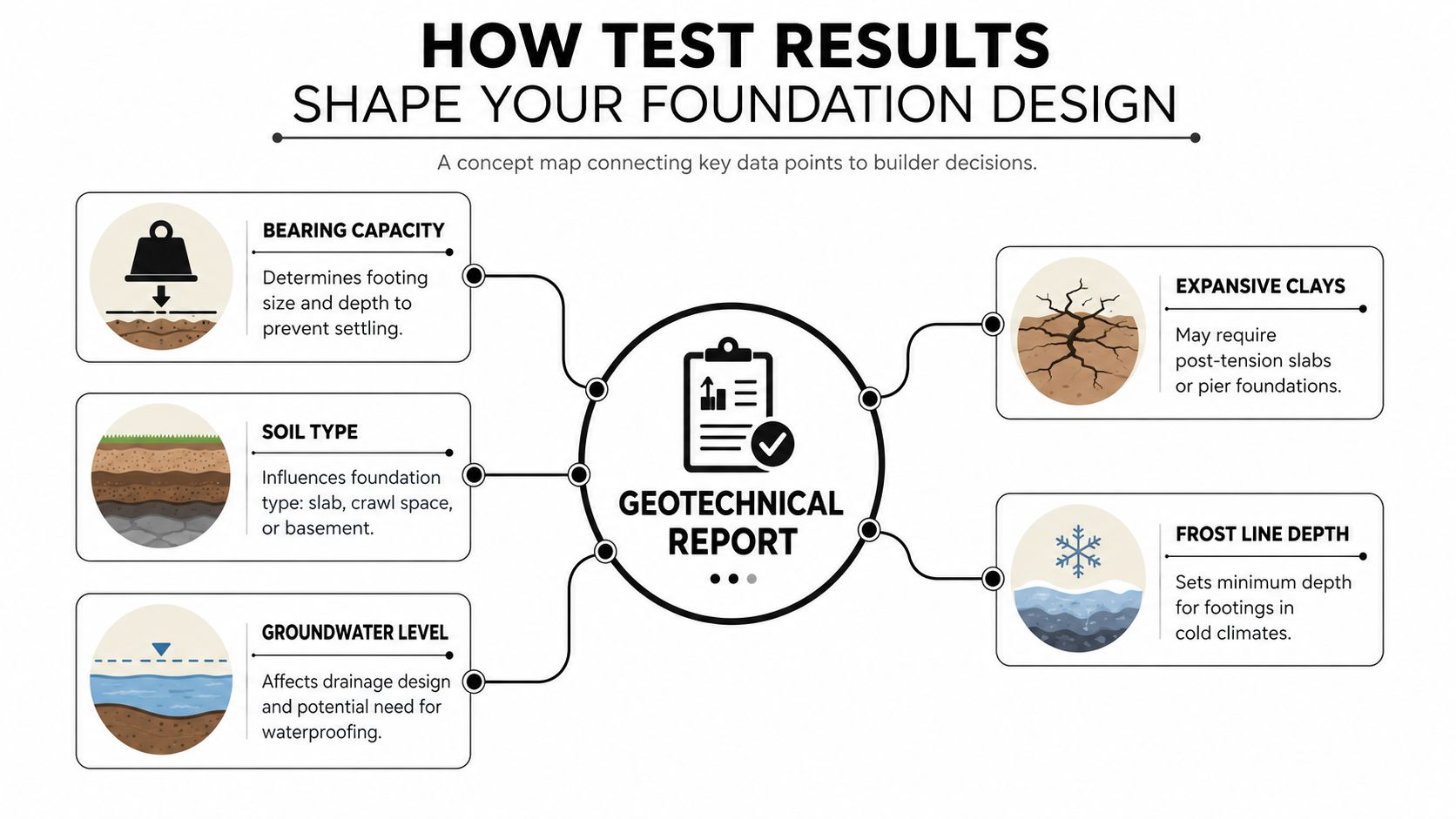 HOW TEST RESULTS
SHAPE YOUR FOUNDATION DESIGN

A concept map connecting key data points to builder decisions.

BEARING CAPACITY
Determines footing size and depth to prevent settling.

SOIL TYPE
Influences foundation type: slab, crawl space, or basement.

GROUNDWATER LEVEL
Affects drainage design and potential need for waterproofing.

GEOTECHNICAL REPORT

EXPANSIVE CLAYS
May require post-tension slabs or pier foundations.

FROST LINE DEPTH
Sets minimum depth for footings in cold climates.